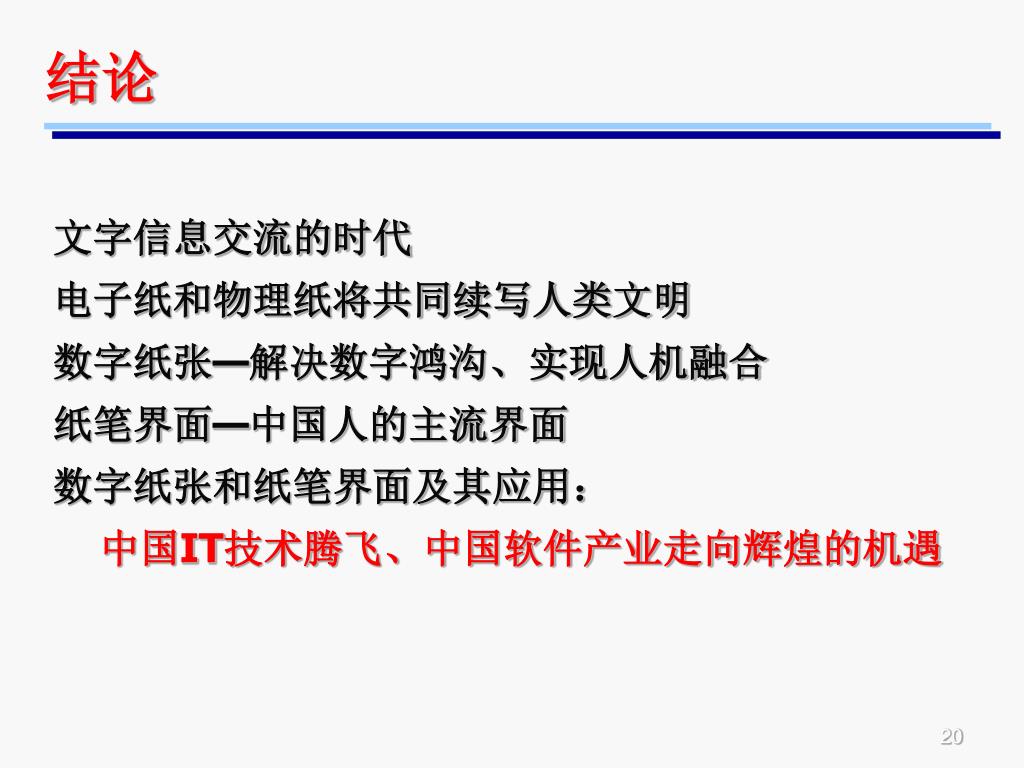 结论

文字信息交流的时代

电子纸和物理纸将共同续写人类文明

数字纸张—解决数字鸿沟、实现人机融合

纸笔界面—中国人的主流界面

数字纸张和纸笔界面及其应用：

中国IT技术腾飞、中国软件产业走向辉煌的机遇

20